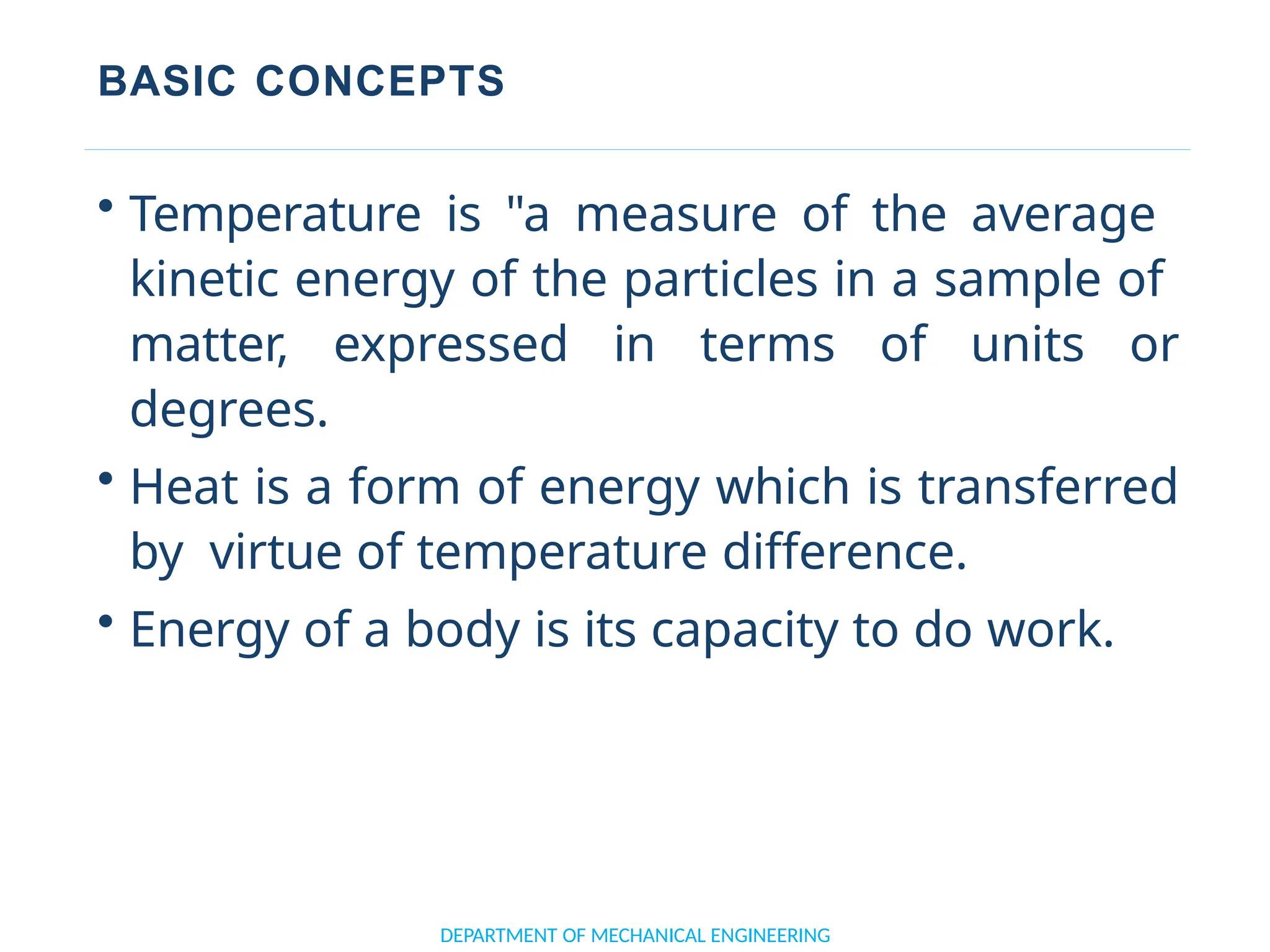 BASIC CONCEPTS

• Temperature is "a measure of the average kinetic energy of the particles in a sample of matter, expressed in terms of units or degrees.

• Heat is a form of energy which is transferred by virtue of temperature difference.

• Energy of a body is its capacity to do work.

DEPARTMENT OF MECHANICAL ENGINEERING